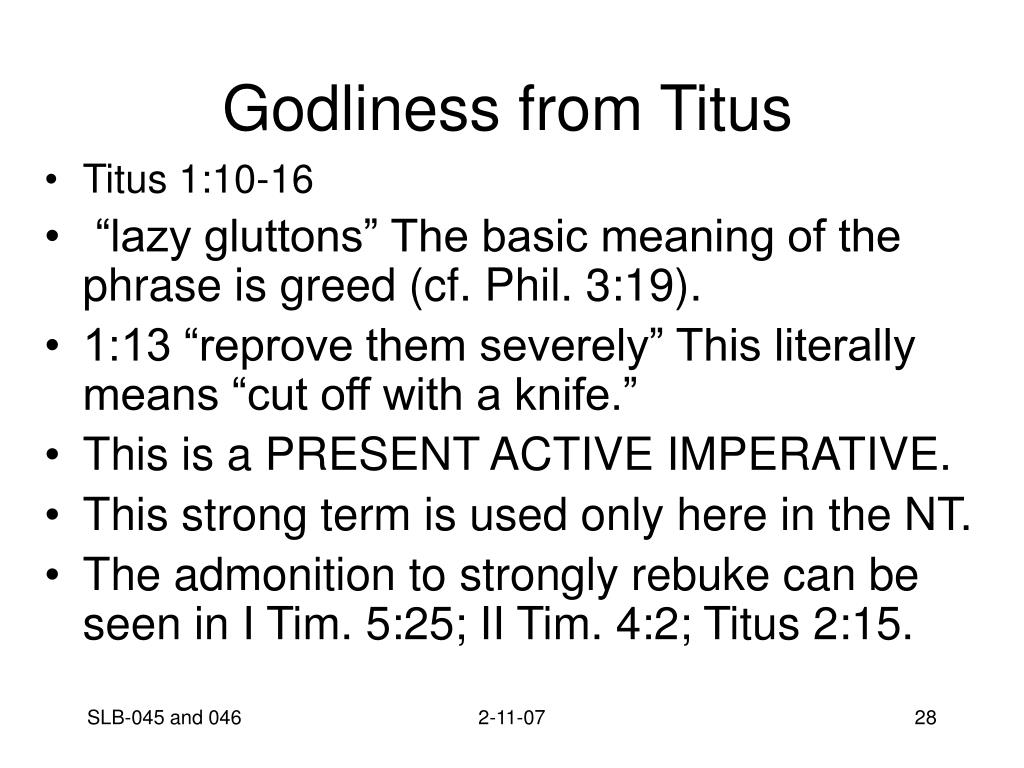 Godliness from Titus

• Titus 1:10-16
• “lazy gluttons” The basic meaning of the phrase is greed (cf. Phil. 3:19).
• 1:13 “reprove them severely” This literally means “cut off with a knife.”
• This is a PRESENT ACTIVE IMPERATIVE.
• This strong term is used only here in the NT.
• The admonition to strongly rebuke can be seen in I Tim. 5:25; II Tim. 4:2; Titus 2:15.

SLB-045 and 046 2-11-07 28